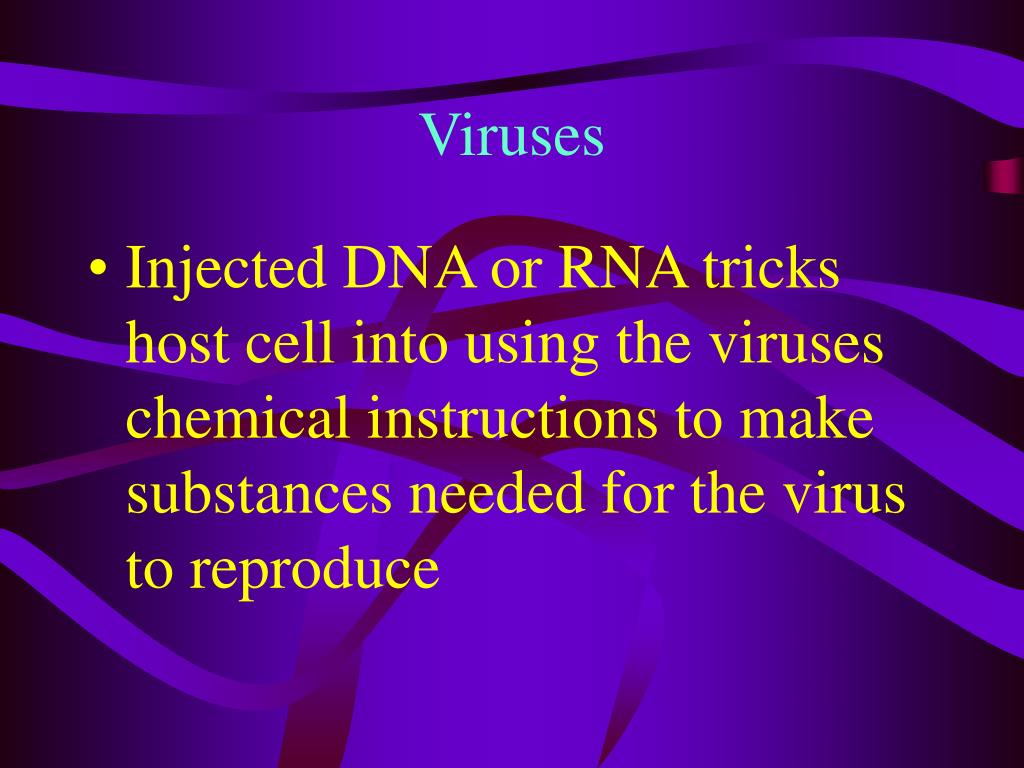 Viruses

• Injected DNA or RNA tricks host cell into using the viruses chemical instructions to make substances needed for the virus to reproduce